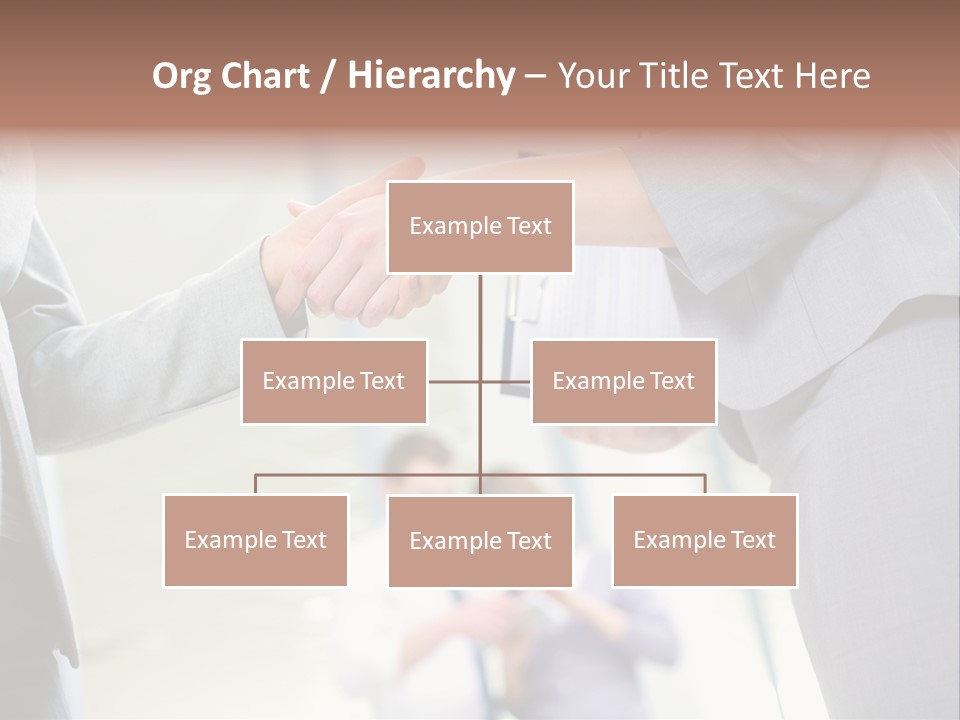 Org Chart / Hierarchy – Your Title Text Here

Example Text

Example Text

Example Text

Example Text

Example Text

Example Text